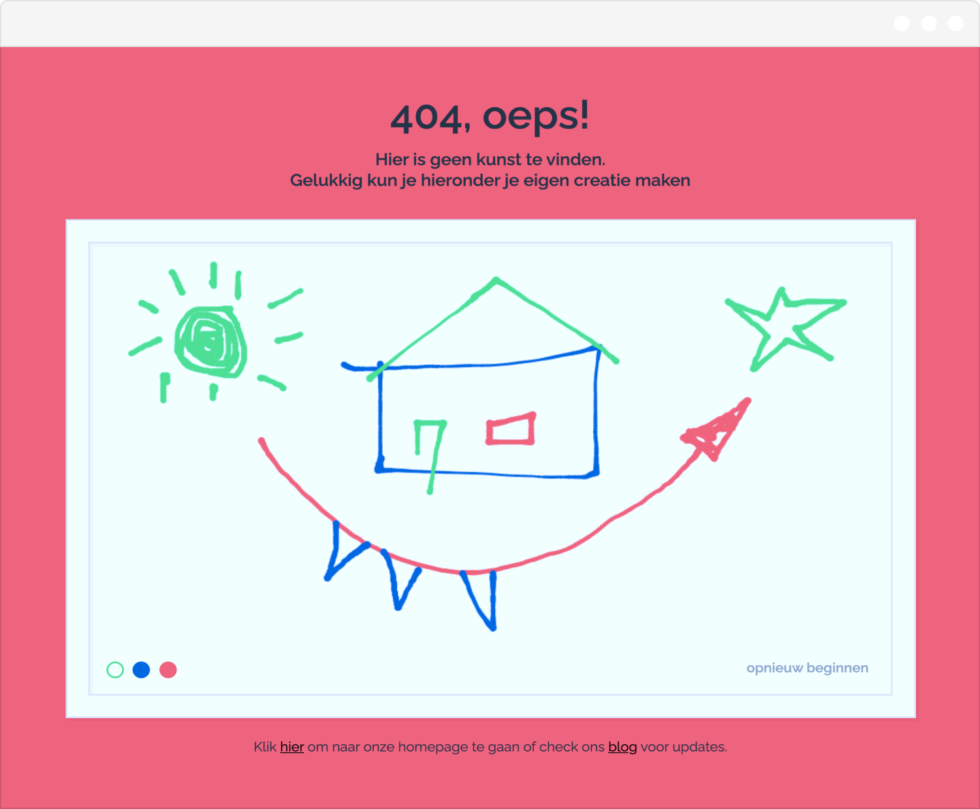 404, oeps!

Hier is geen kunst te vinden.
Gelukkig kun je hieronder je eigen creatie maken

opnieuw beginnen

Klik hier om naar onze homepage te gaan of check ons blog voor updates.